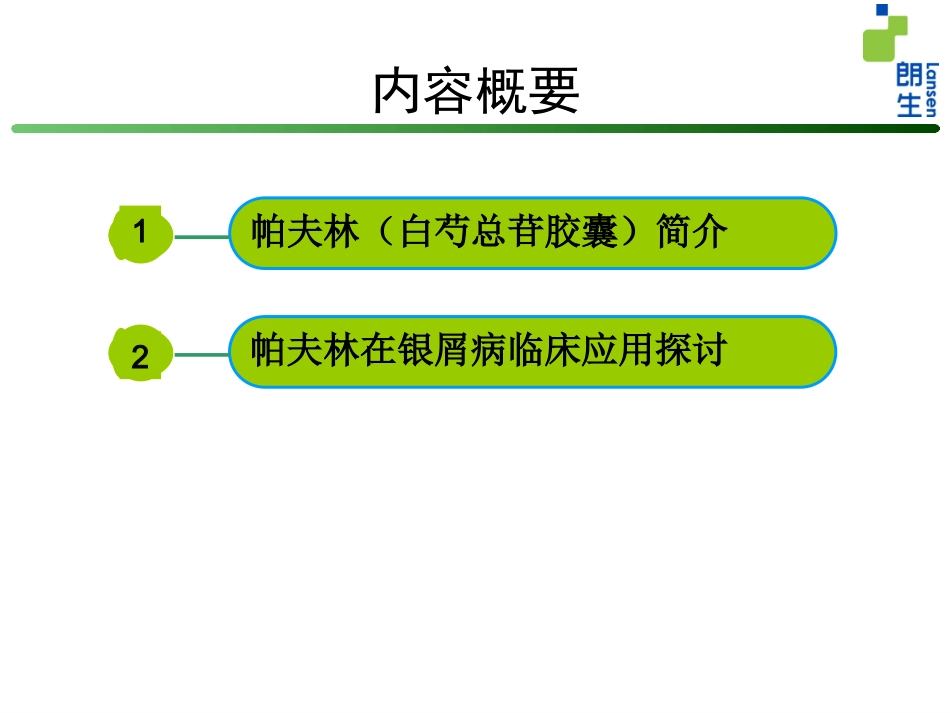 朗生 Lansen

内容概要

1 帕夫林（白芍总苷胶囊）简介

2 帕夫林在银屑病临床应用探讨